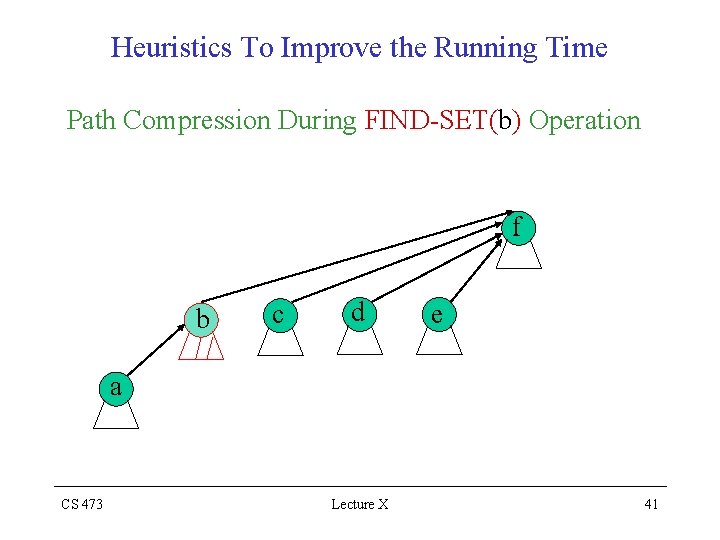 Heuristics To Improve the Running Time

Path Compression During FIND-SET(b) Operation

f

b

c

d

e

a

CS 473

Lecture X

41